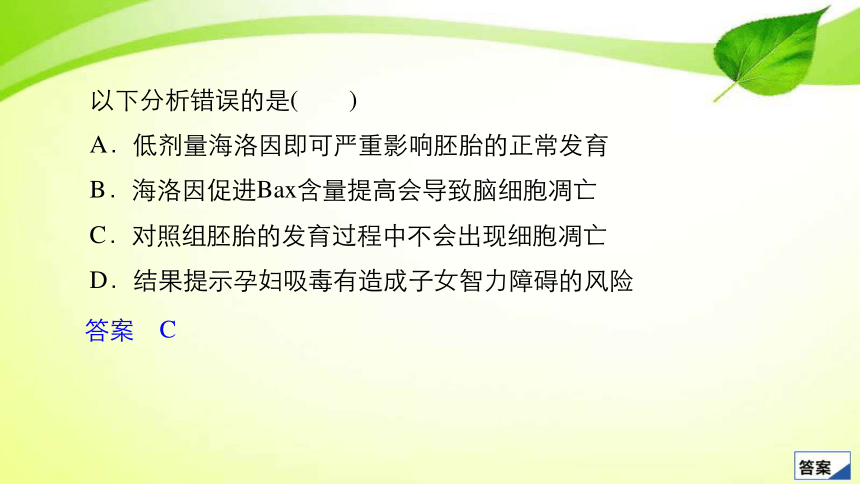 以下分析错误的是(　　)

A．低剂量海洛因即可严重影响胚胎的正常发育

B．海洛因促进Bax含量提高会导致脑细胞凋亡

C．对照组胚胎的发育过程中不会出现细胞凋亡

D．结果提示孕妇吸毒有造成子女智力障碍的风险

答案　C

答案